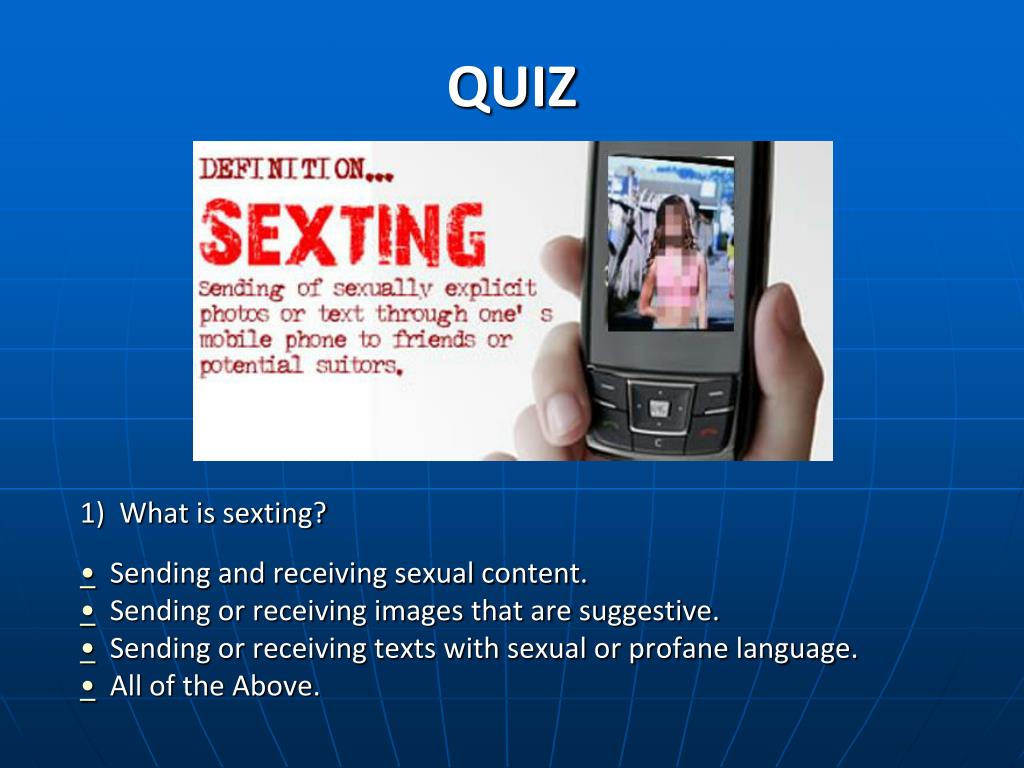 QUIZ

DEFINITION...
SEXTING
Sending of sexually explicit photos or text through one' s mobile phone to friends or potential suitors.

1) What is sexting?

• Sending and receiving sexual content.
• Sending or receiving images that are suggestive.
• Sending or receiving texts with sexual or profane language.
• All of the Above.